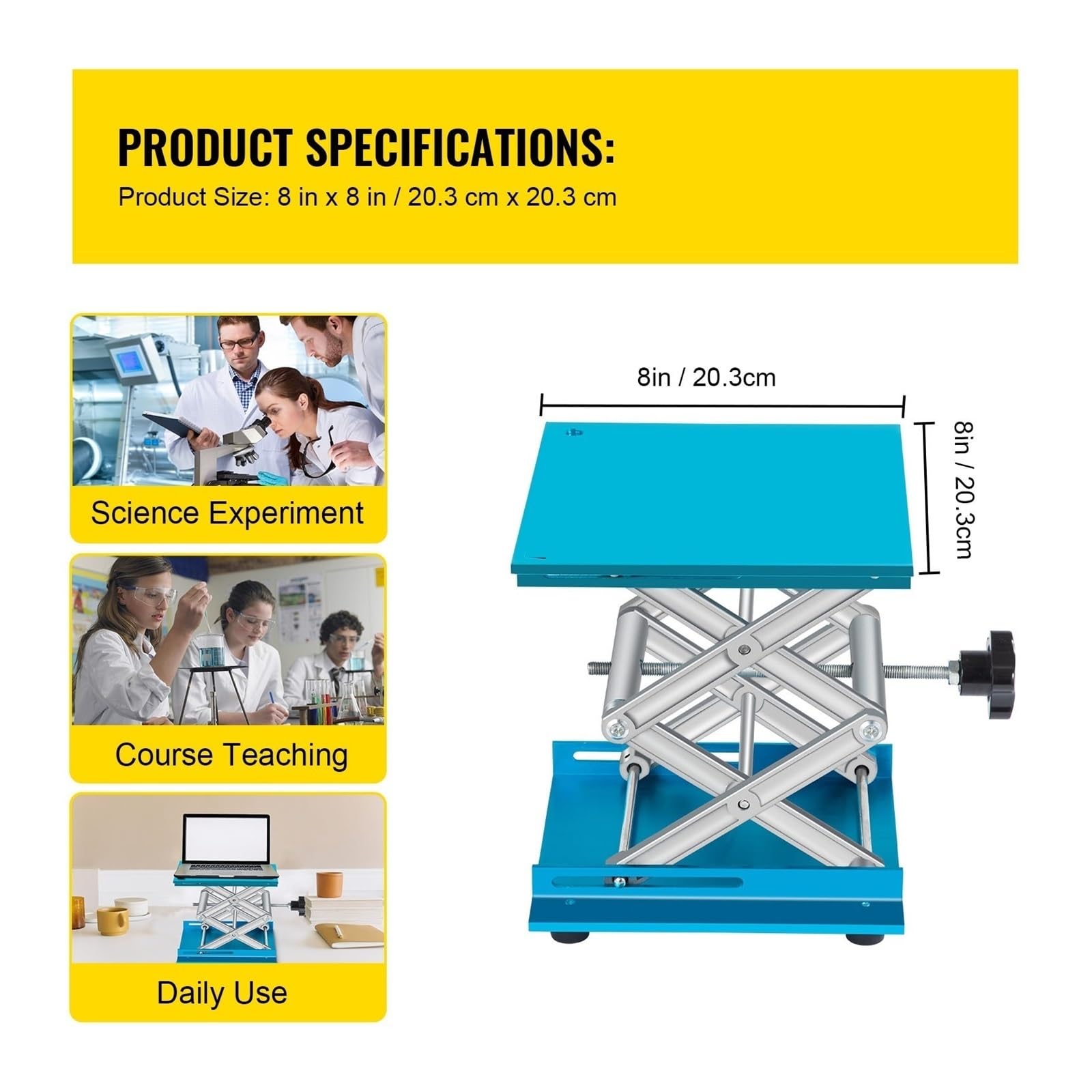 PRODUCT SPECIFICATIONS:
Product Size: 8 in x 8 in / 20.3 cm x 20.3 cm

Science Experiment

Course Teaching

Daily Use

8in / 20.3cm

8in / 20.3cm